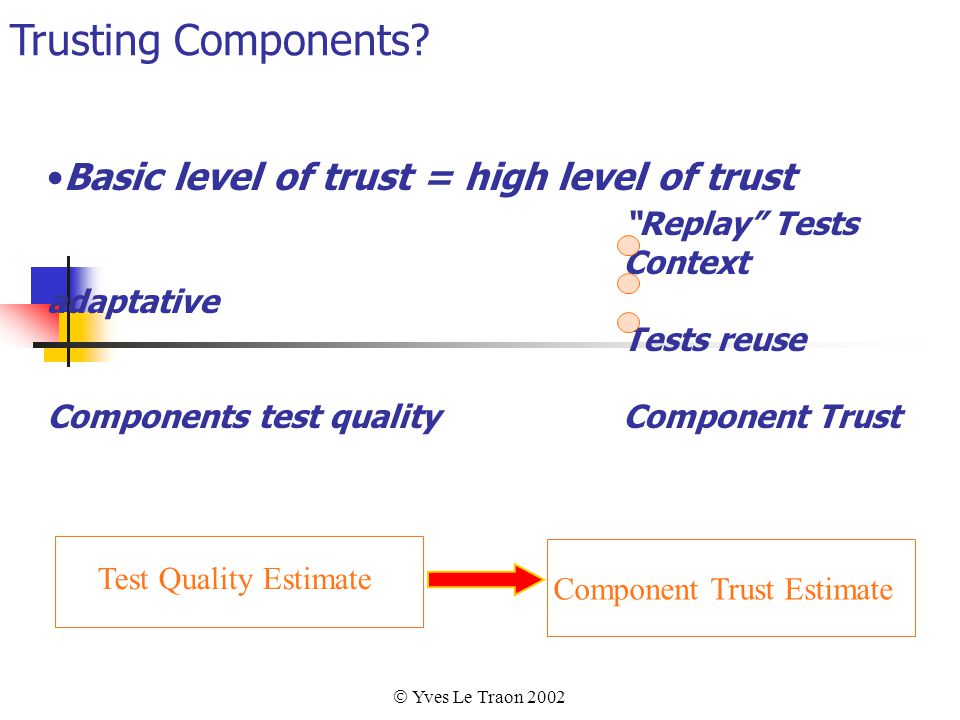 Trusting Components?

•Basic level of trust = high level of trust

"Replay" Tests
Context

adaptative

Tests reuse

Components test quality

Component Trust

Test Quality Estimate

Component Trust Estimate

© Yves Le Traon 2002